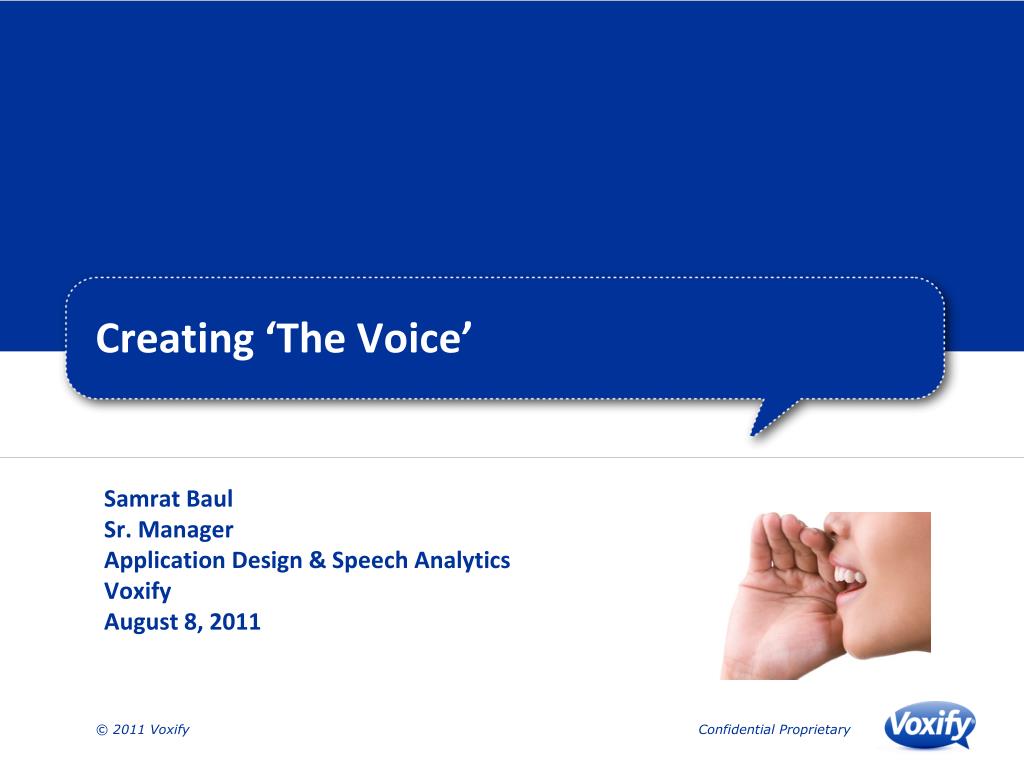 Creating ‘The Voice’

Samrat Baul
Sr. Manager
Application Design & Speech Analytics
Voxify
August 8, 2011

© 2011 Voxify

Confidential Proprietary

Voxify